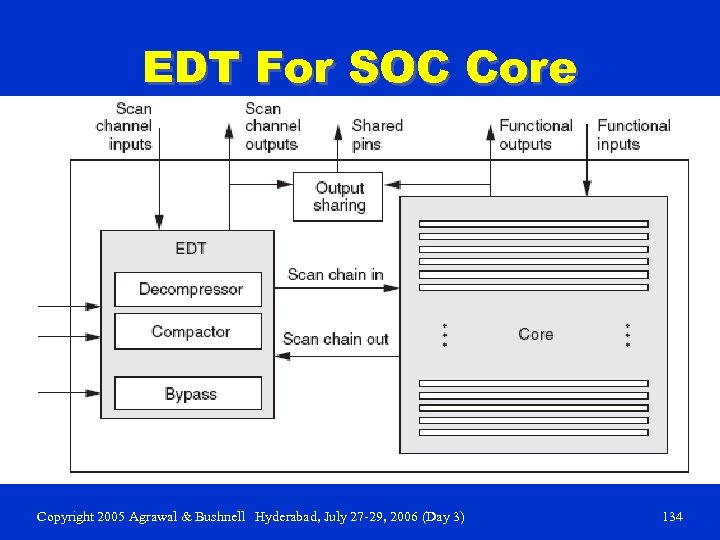 EDT For SOC Core

Scan channel inputs

Scan channel outputs

Shared pins

Functional outputs

Functional inputs

Output sharing

EDT

Decompressor

Compactor

Bypass

Scan chain in

Scan chain out

Core

Copyright 2005 Agrawal & Bushnell Hyderabad, July 27-29, 2006 (Day 3)

134